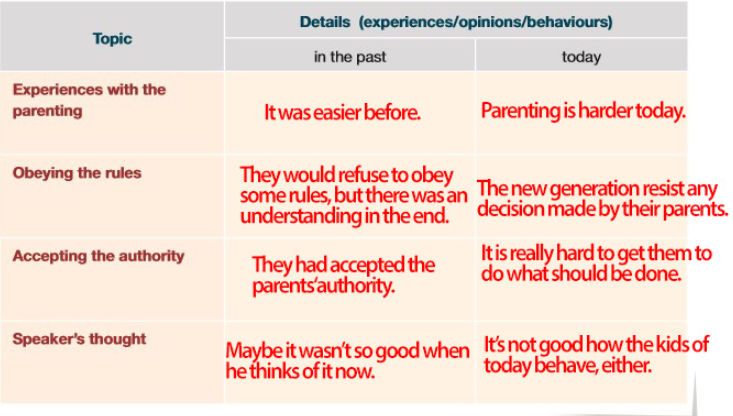 | Topic | Details (experiences/opinions/behaviours) | |
|---|---|---|
| | in the past | today |
| Experiences with the parenting | It was easier before. | Parenting is harder today. |
| Obeying the rules | They would refuse to obey some rules, but there was an understanding in the end. | The new generation resist any decision made by their parents. |
| Accepting the authority | They had accepted the parents'authority. | It is really hard to get them to do what should be done. |
| Speaker's thought | Maybe it wasn't so good when he thinks of it now. | It's not good how the kids of today behave, either. |